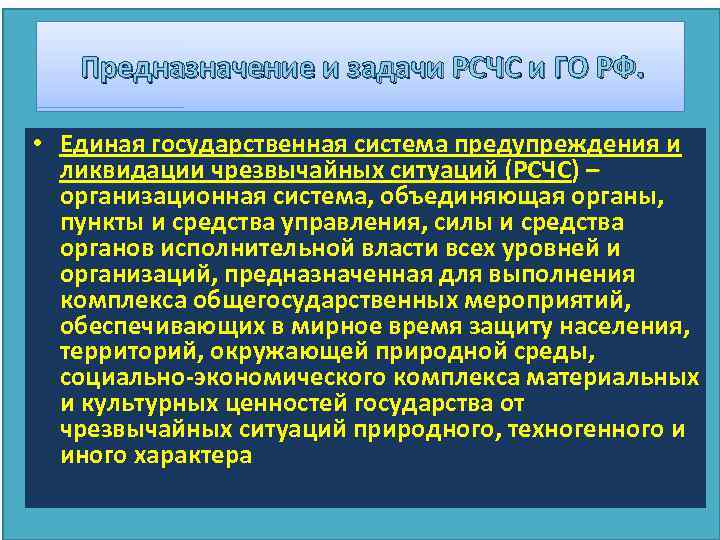 Предназначение и задачи РСЧС и ГО РФ.

• Единая государственная система предупреждения и ликвидации чрезвычайных ситуаций (РСЧС) – организационная система, объединяющая органы, пункты и средства управления, силы и средства органов исполнительной власти всех уровней и организаций, предназначенная для выполнения комплекса общегосударственных мероприятий, обеспечивающих в мирное время защиту населения, территорий, окружающей природной среды, социально-экономического комплекса материальных и культурных ценностей государства от чрезвычайных ситуаций природного, техногенного и иного характера